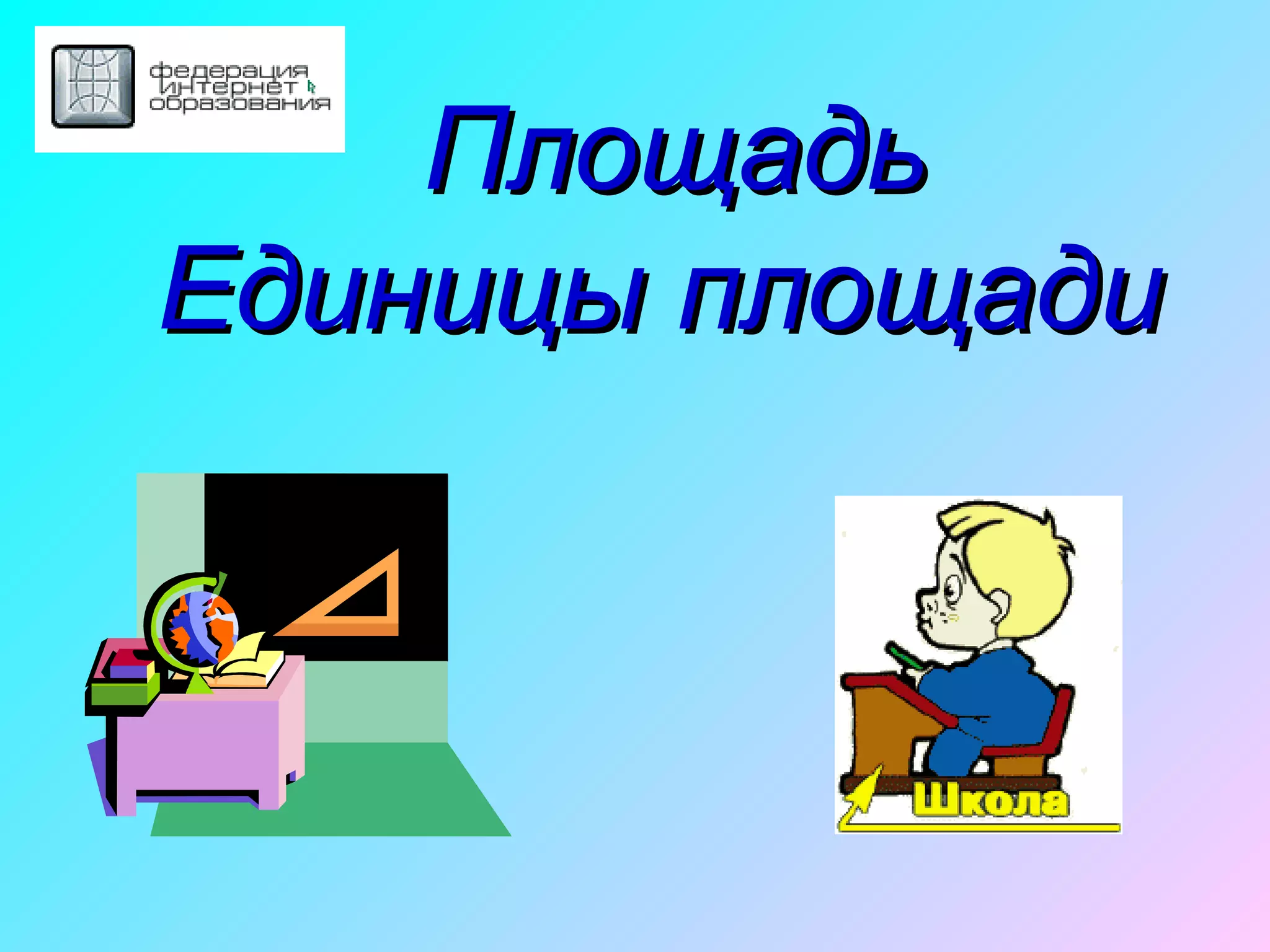 федерация интернет образования

Площадь
Единицы площади

Школа